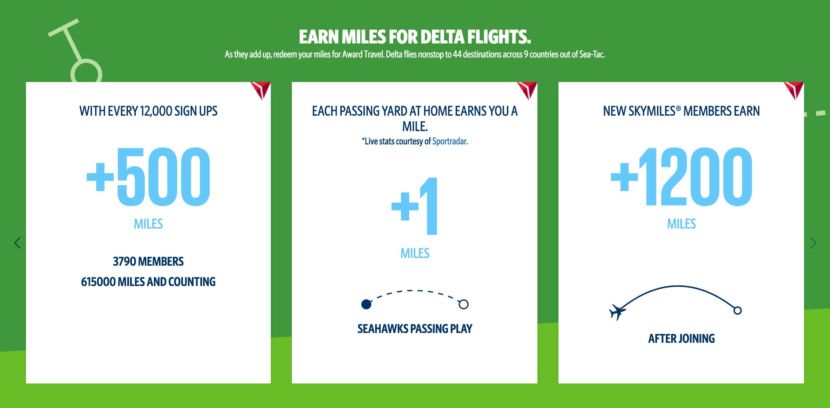 EARN MILES FOR DELTA FLIGHTS.

As they add up, redeem your miles for Award Travel. Delta flies nonstop to 44 destinations across 9 countries out of Sea-Tac.

WITH EVERY 12,000 SIGN UPS

+500

MILES

3790 MEMBERS

615000 MILES AND COUNTING

EACH PASSING YARD AT HOME EARNS YOU A MILE.

*Live stats courtesy of Sportradar.

+1

MILES

SEAHAWKS PASSING PLAY

NEW SKYMILES® MEMBERS EARN

+1200

MILES

AFTER JOINING